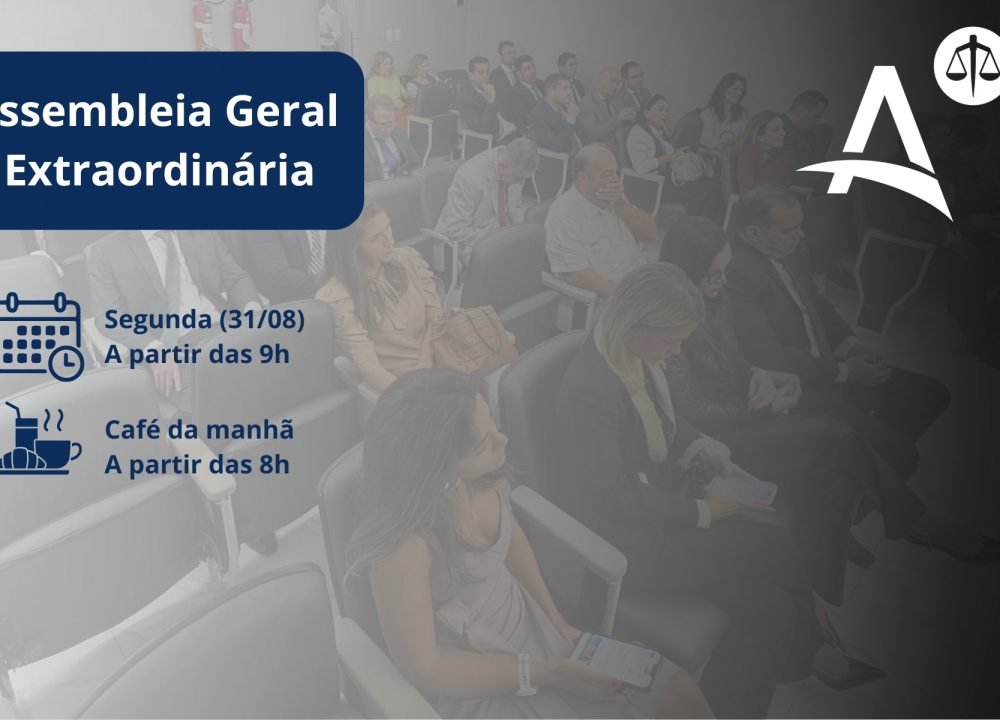 ssembleia Geral Extraordinária

Segunda (31/08)
A partir das 9h

Café da manhã
A partir das 8h